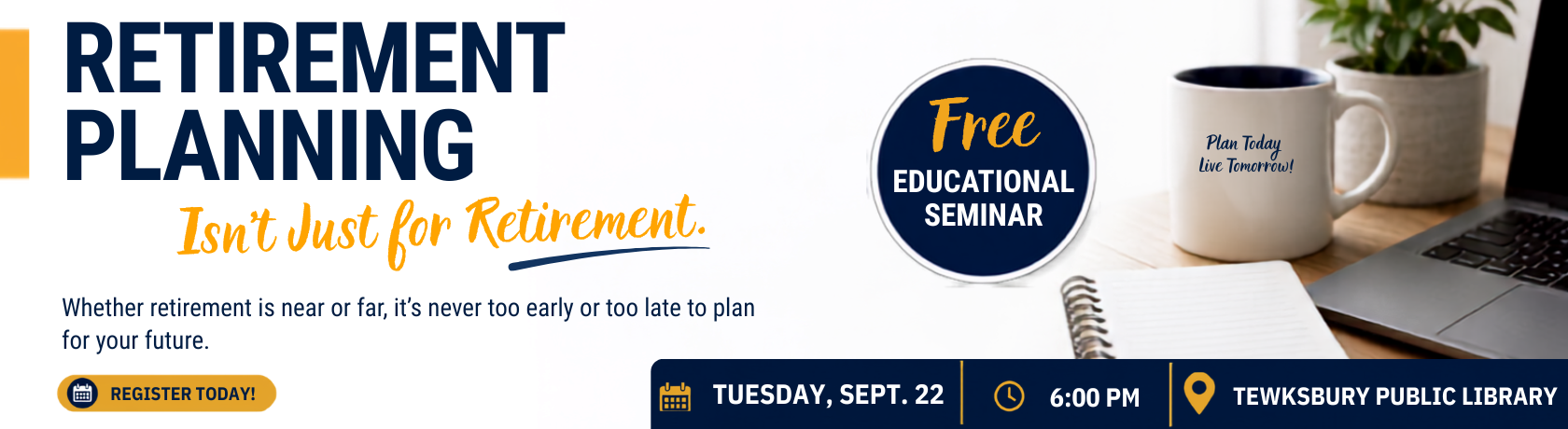 RETIREMENT PLANNING

Isn't Just for Retirement.

Whether retirement is near or far, it's never too early or too late to plan for your future.

REGISTER TODAY!

Free EDUCATIONAL SEMINAR

Plan Today Live Tomorrow!

TUESDAY, SEPT. 22

6:00 PM

TEWKSBURY PUBLIC LIBRARY